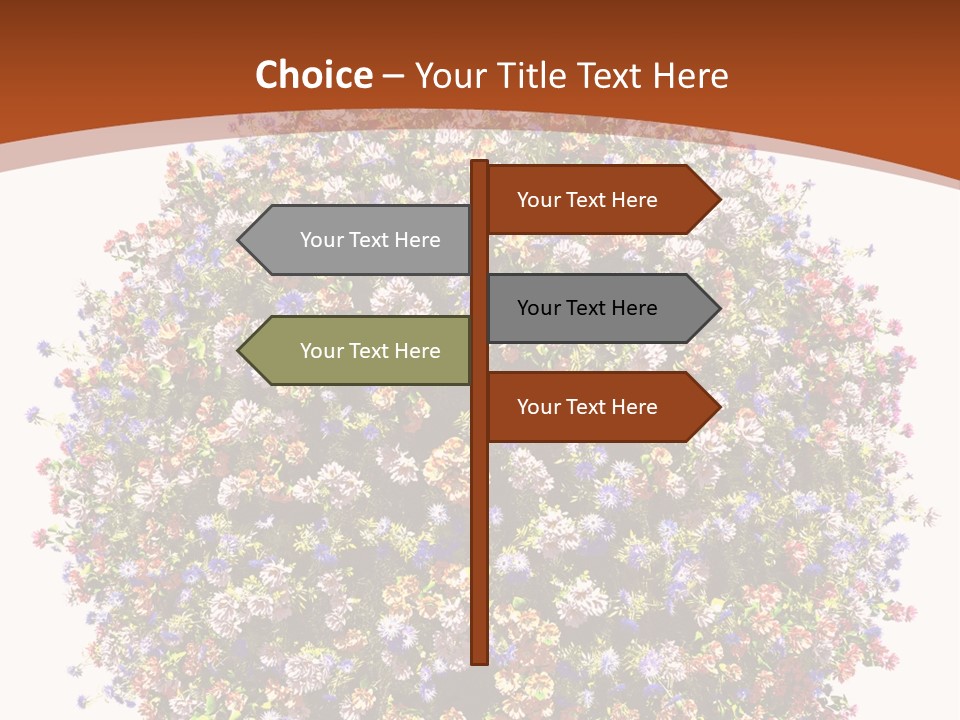 Choice – Your Title Text Here

Your Text Here

Your Text Here

Your Text Here

Your Text Here

Your Text Here